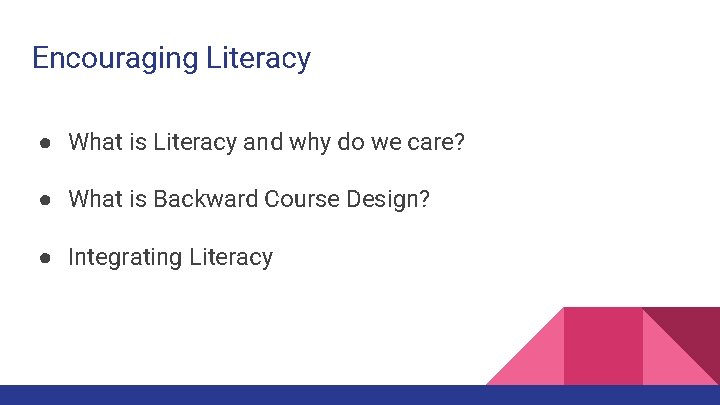 Encouraging Literacy

● What is Literacy and why do we care?

● What is Backward Course Design?

● Integrating Literacy